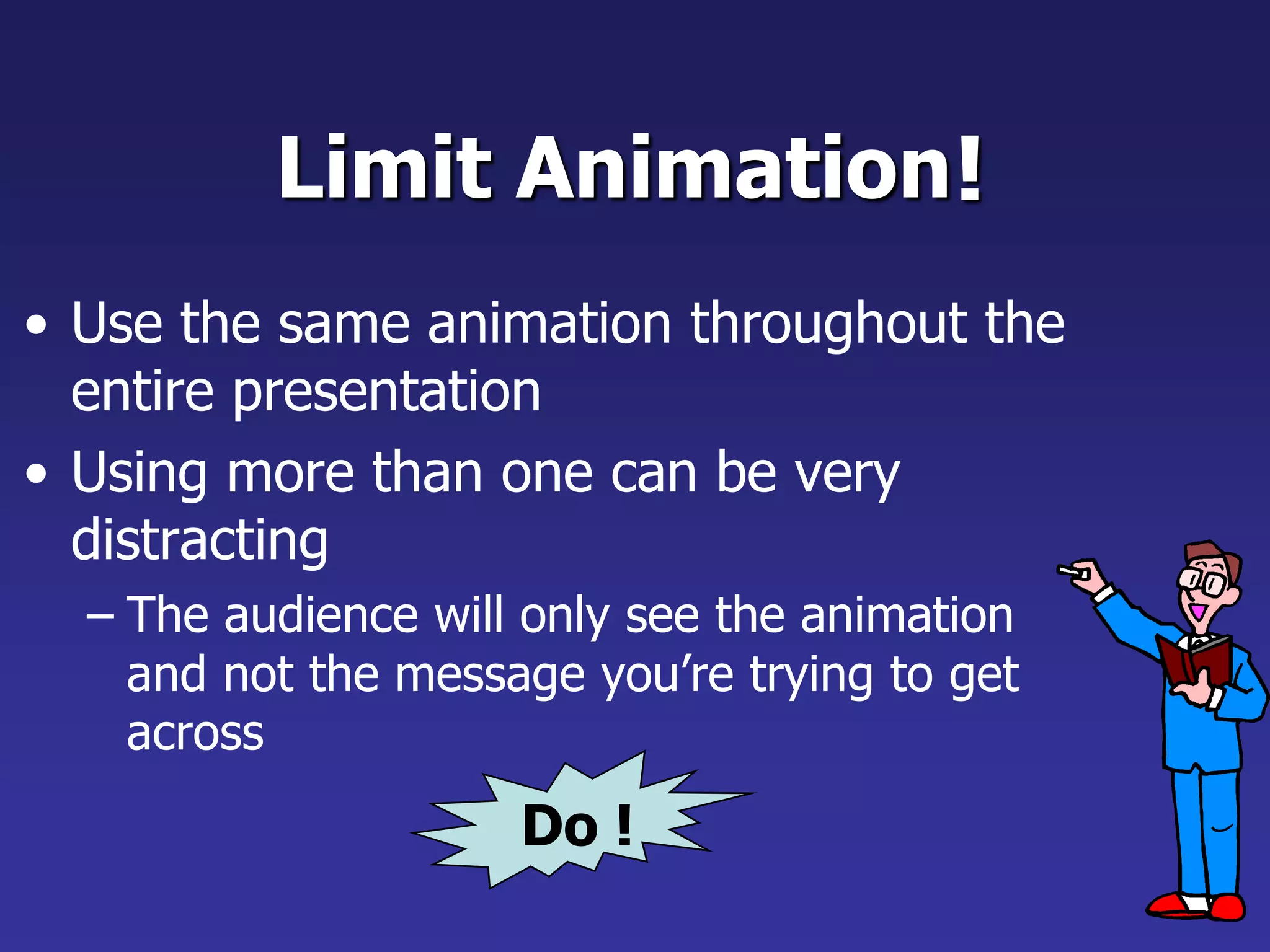 Limit Animation!

• Use the same animation throughout the entire presentation
• Using more than one can be very distracting
– The audience will only see the animation and not the message you’re trying to get across

Do !